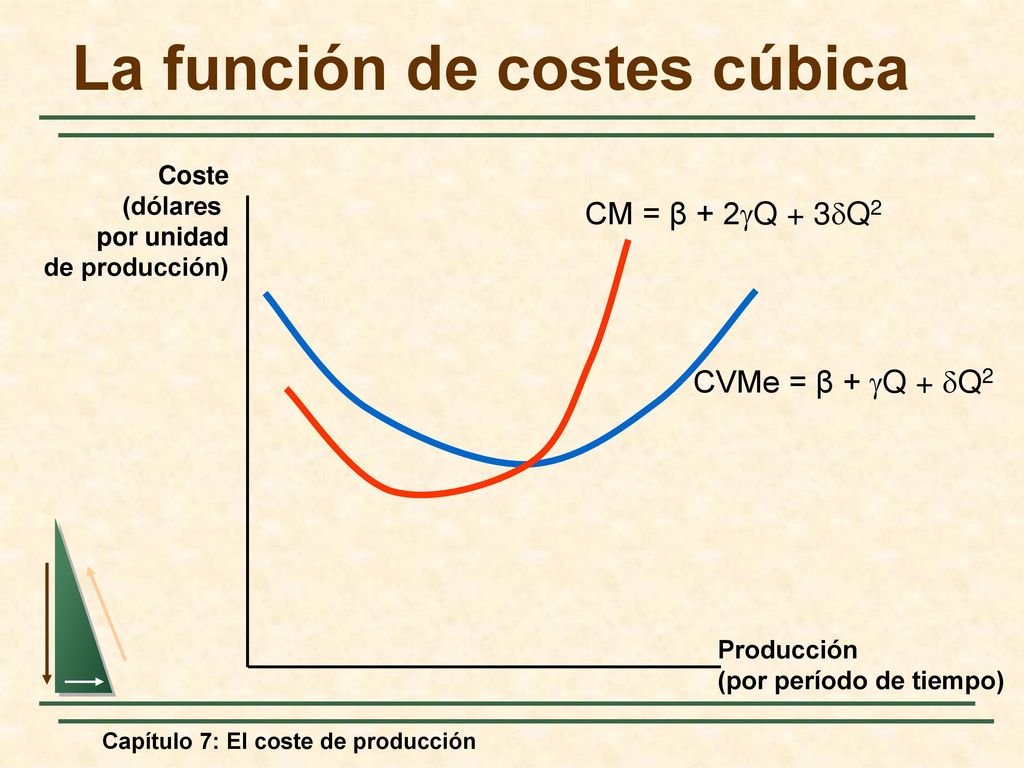 La función de costes cúbica

Coste (dólares por unidad de producción)

$CM = \beta + 2\gamma Q + 3\delta Q^2$

$CVMe = \beta + \gamma Q + \delta Q^2$

Producción (por período de tiempo)

Capítulo 7: El coste de producción